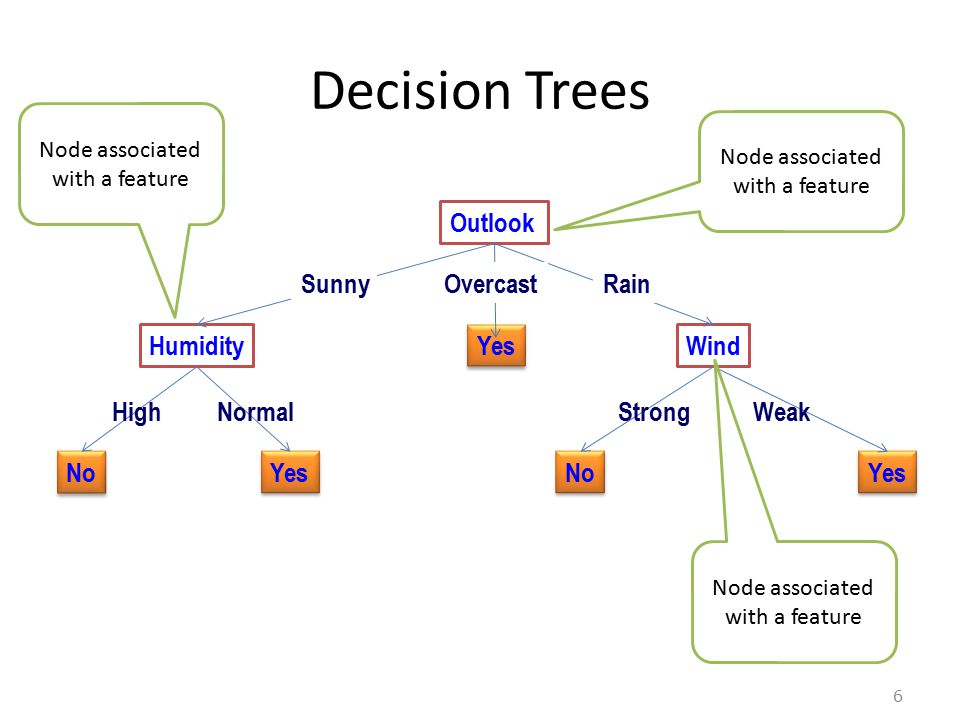 Decision Trees

Node associated with a feature

Node associated with a feature

Outlook

Sunny

Overcast

Rain

Humidity

Yes

Wind

High

Normal

Strong

Weak

No

Yes

No

Yes

Node associated with a feature

6